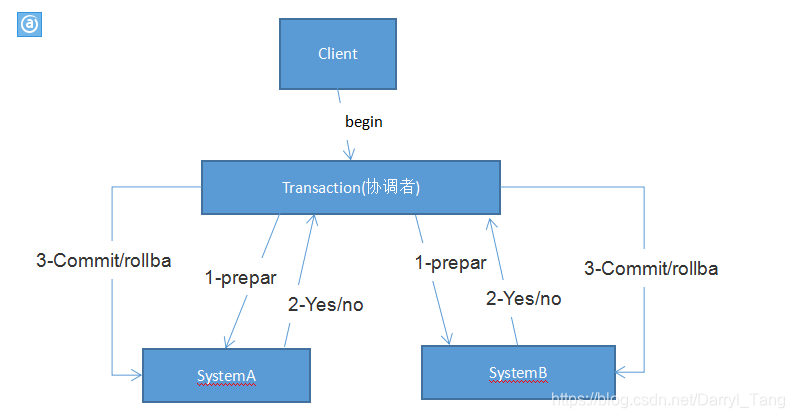 Client

begin

Transaction(协调者)

3-Commit/rollba

1-prepar

2-Yes/no

1-prepar

2-Yes/no

3-Commit/rollba

SystemA

SystemB

https://blog.csdn.net/Darryl_Tang